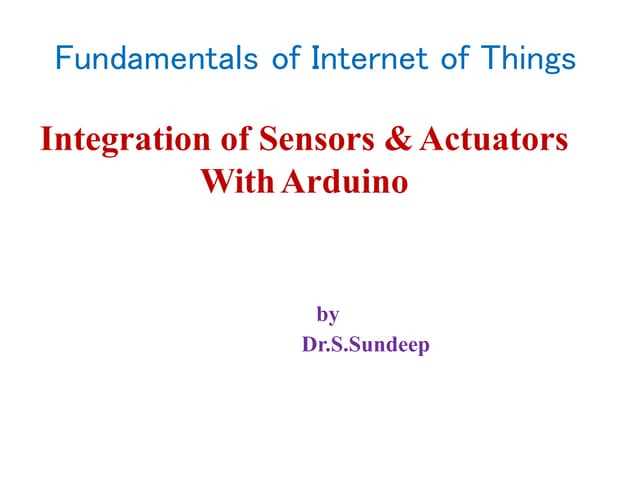 Fundamentals of Internet of Things

Integration of Sensors & Actuators With Arduino

by
Dr.S.Sundeep